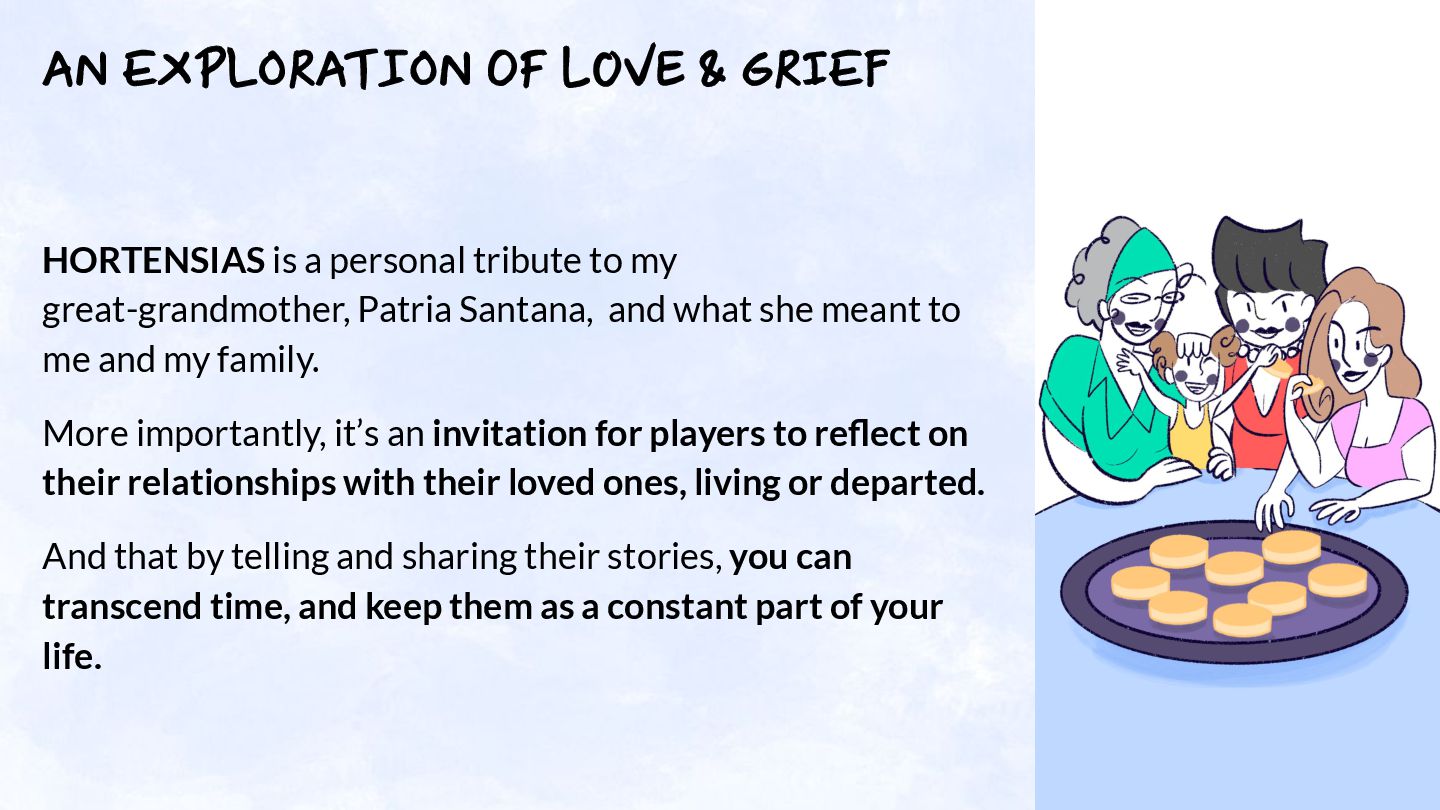 AN EXPLORATION OF LOVE & GRIEF

HORTENSIAS is a personal tribute to my great-grandmother, Patria Santana, and what she meant to me and my family.

More importantly, it's an invitation for players to reflect on their relationships with their loved ones, living or departed.

And that by telling and sharing their stories, you can transcend time, and keep them as a constant part of your life.